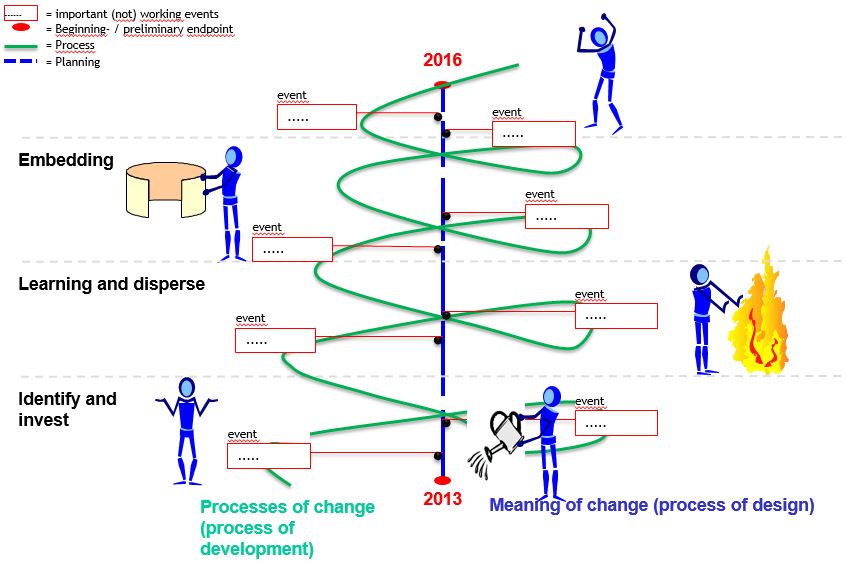 ..... = important (not) working events
= Beginning- / preliminary endpoint
= Process
= Planning

2016

event
.....

event
.....

Embedding

event
.....

event
.....

Learning and disperse

event
.....

event
.....

Identify and invest

event
.....

event
.....

2013

Processes of change (process of development)

Meaning of change (process of design)